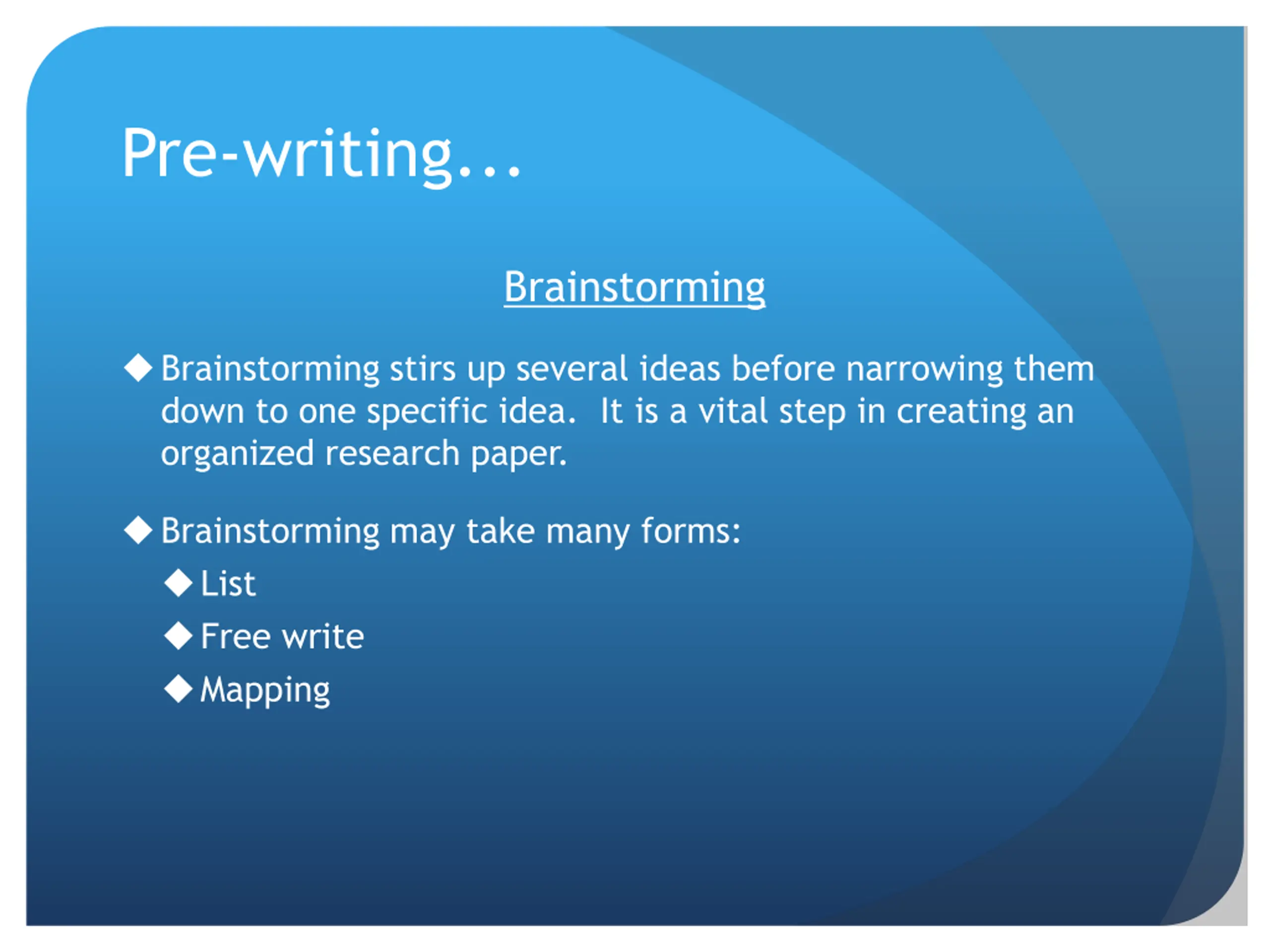 Pre-writing…

Brainstorming

◆ Brainstorming stirs up several ideas before narrowing them down to one specific idea. It is a vital step in creating an organized research paper.

◆ Brainstorming may take many forms:
◆ List
◆ Free write
◆ Mapping